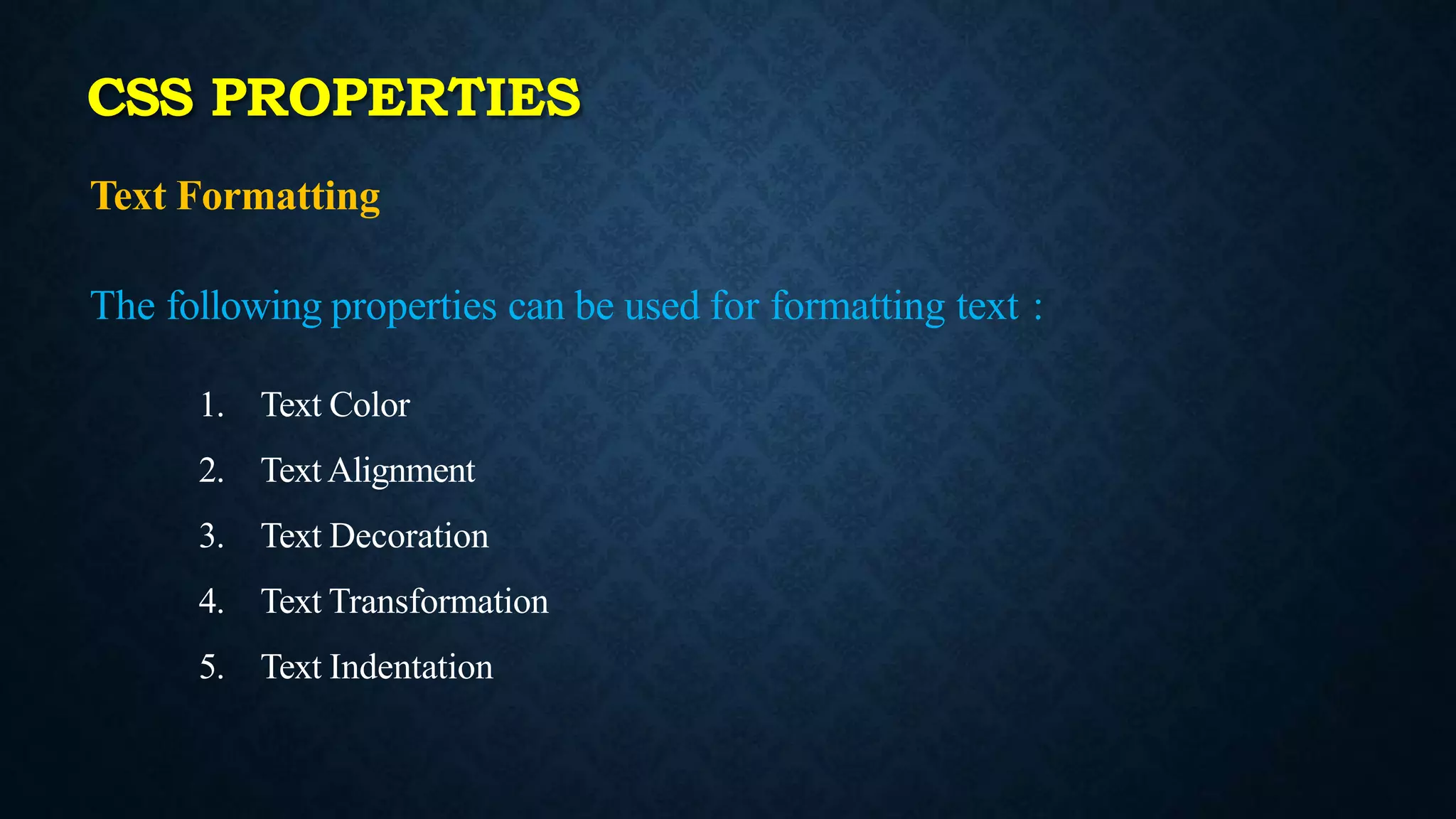 CSS PROPERTIES

Text Formatting

The following properties can be used for formatting text :

1. Text Color
2. Text Alignment
3. Text Decoration
4. Text Transformation
5. Text Indentation